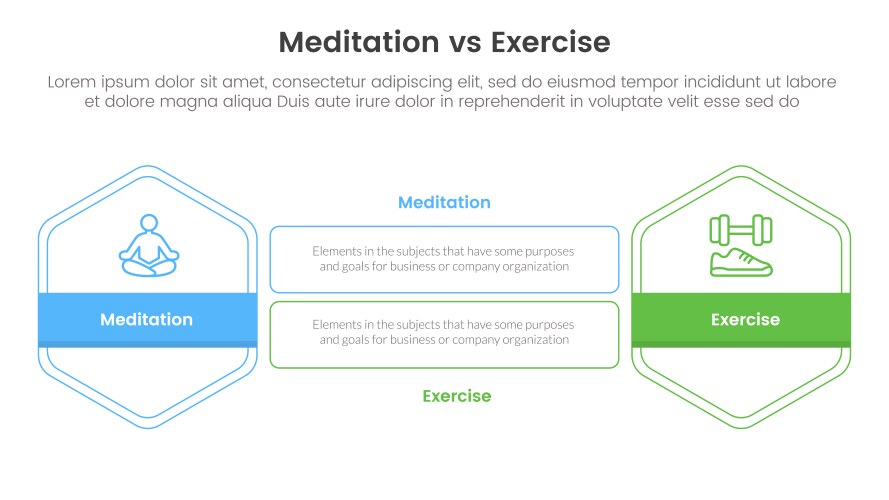 Meditation vs Exercise

Lorem ipsum dolor sit amet, consectetur adipiscing elit, sed do eiusmod tempor incididunt ut labore et dolore magna aliqua Duis aute irure dolor in reprehenderit in voluptate velit esse sed do

Meditation

Meditation

Elements in the subjects that have some purposes and goals for business or company organization

Elements in the subjects that have some purposes and goals for business or company organization

Exercise

Exercise